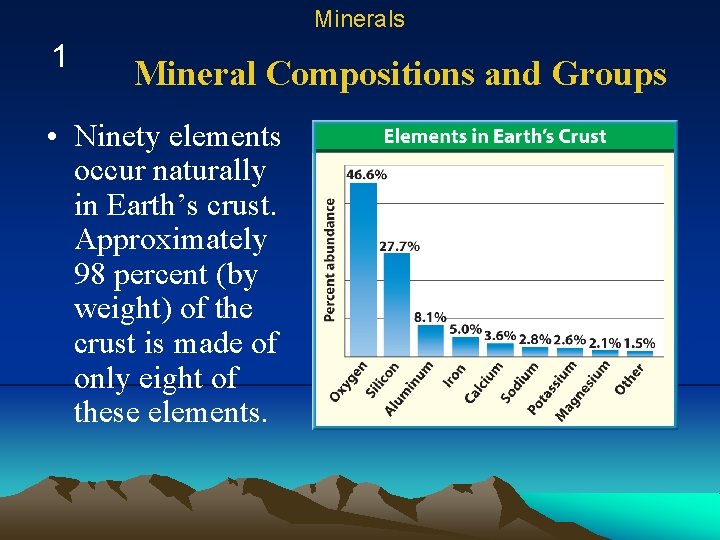 Minerals

1

Mineral Compositions and Groups

• Ninety elements occur naturally in Earth's crust. Approximately 98 percent (by weight) of the crust is made of only eight of these elements.

Elements in Earth's Crust

Percent abundance

46.6%
27.7%
8.1%
5.0%
3.6%
2.8%
2.6%
2.1%
1.5%

Oxygen
Silicon
Aluminum
Iron
Calcium
Sodium
Potassium
Magnesium
Other